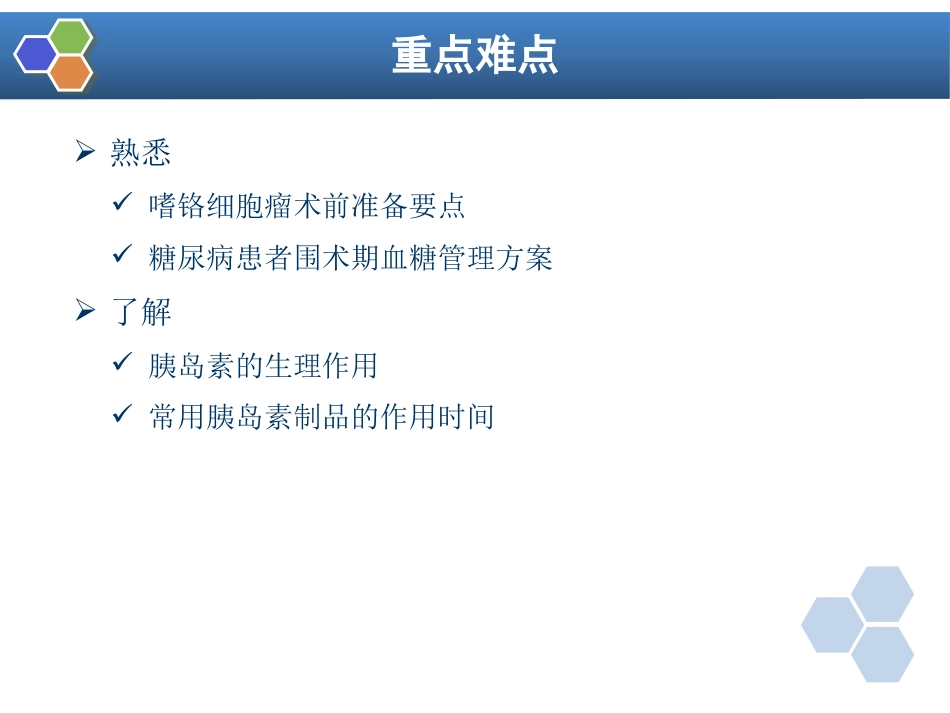 重点难点

➢ 熟悉

✓ 嗜铬细胞瘤术前准备要点

✓ 糖尿病患者围术期血糖管理方案

➢ 了解

✓ 胰岛素的生理作用

✓ 常用胰岛素制品的作用时间